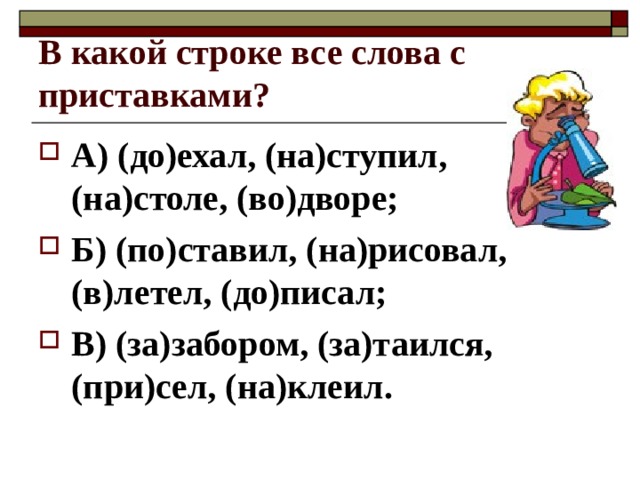 В какой строке все слова с приставками?

А) (до)ехал, (на)ступил, (на)столе, (во)дворе;

Б) (по)ставил, (на)рисовал, (в)летел, (до)писал;

В) (за)забором, (за)таился, (при)сел, (на)клеил.